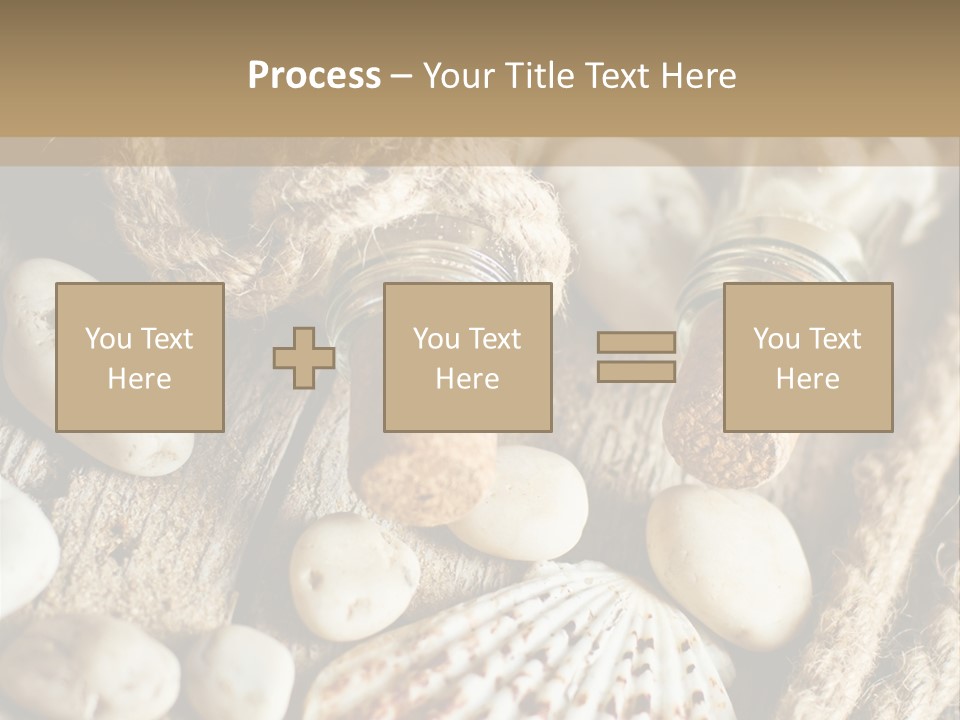 Process – Your Title Text Here

You Text Here

You Text Here

You Text Here